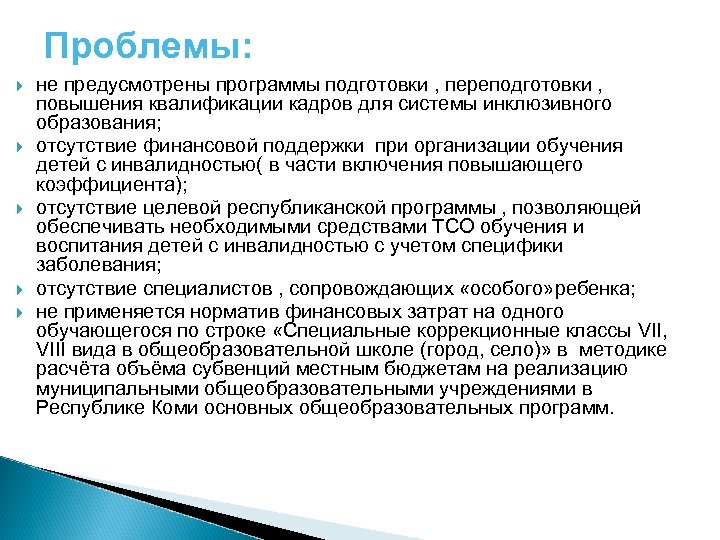 Проблемы:

не предусмотрены программы подготовки , переподготовки , повышения квалификации кадров для системы инклюзивного образования;

отсутствие финансовой поддержки при организации обучения детей с инвалидностью( в части включения повышающего коэффициента);

отсутствие целевой республиканской программы , позволяющей обеспечивать необходимыми средствами ТСО обучения и воспитания детей с инвалидностью с учетом специфики заболевания;

отсутствие специалистов , сопровождающих «особого»ребенка;

не применяется норматив финансовых затрат на одного обучающегося по строке «Специальные коррекционные классы VII, VIII вида в общеобразовательной школе (город, село)» в методике расчёта объёма субвенций местным бюджетам на реализацию муниципальными общеобразовательными учреждениями в Республике Коми основных общеобразовательных программ.